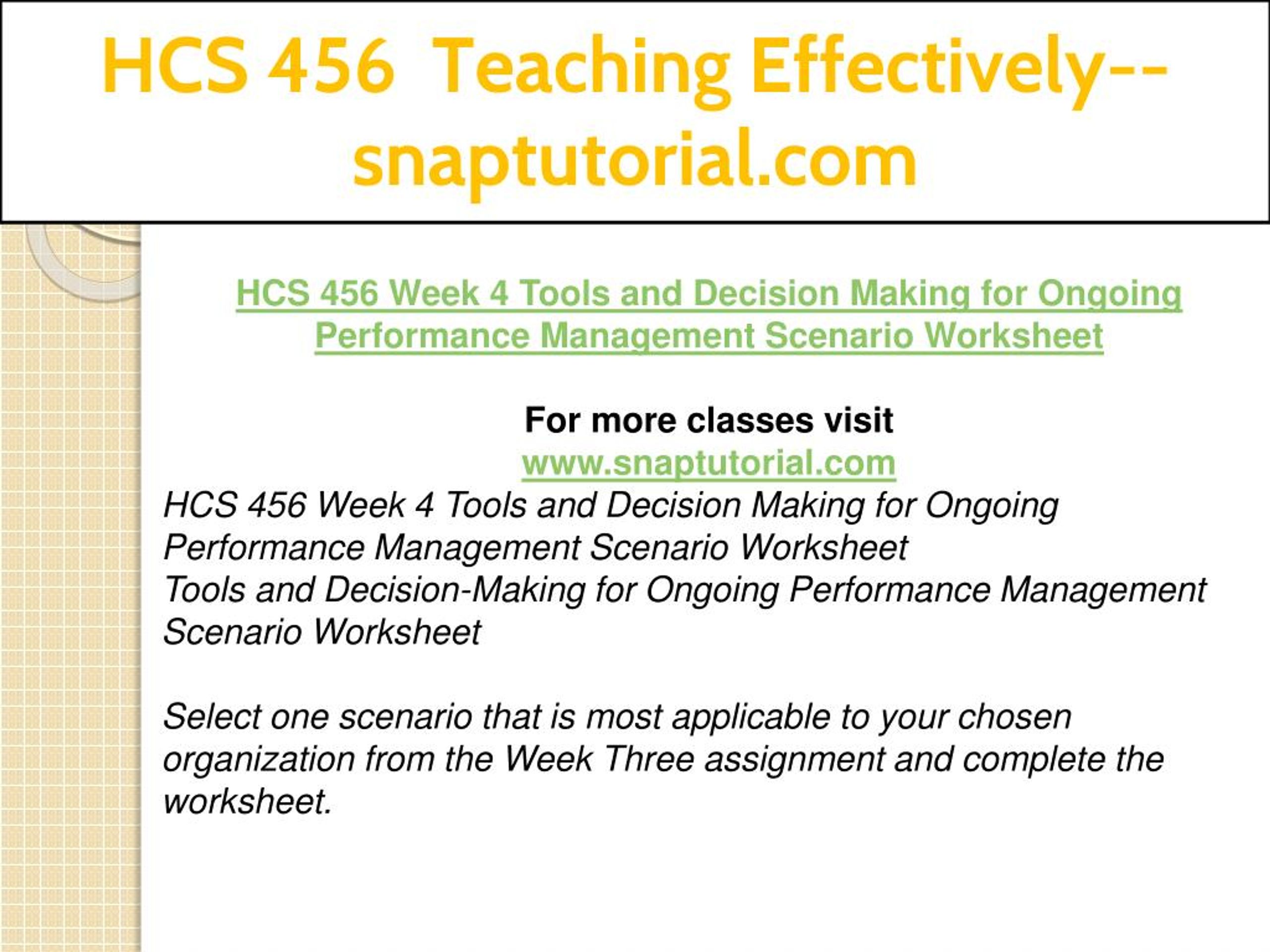 HCS 456 Teaching Effectively--snaptutorial.com

HCS 456 Week 4 Tools and Decision Making for Ongoing Performance Management Scenario Worksheet

For more classes visit
www.snaptutorial.com
HCS 456 Week 4 Tools and Decision Making for Ongoing Performance Management Scenario Worksheet
Tools and Decision-Making for Ongoing Performance Management Scenario Worksheet

Select one scenario that is most applicable to your chosen organization from the Week Three assignment and complete the worksheet.